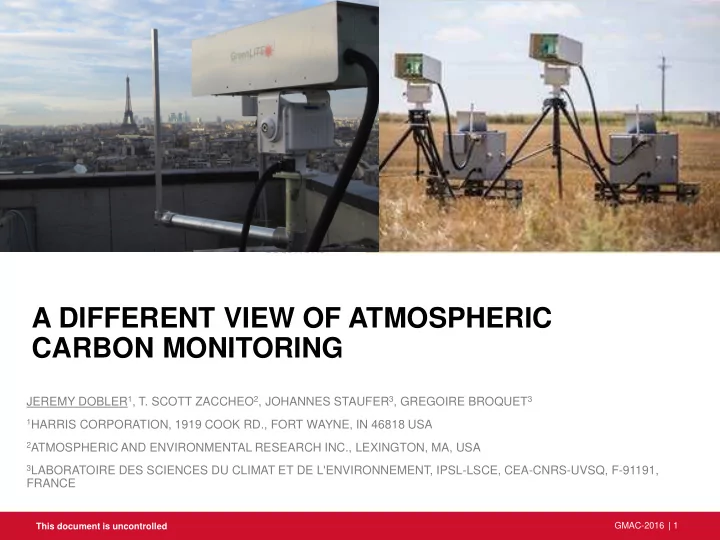 GreenLITE

A DIFFERENT VIEW OF ATMOSPHERIC CARBON MONITORING

JEREMY DOBLER$^1$, T. SCOTT ZACCHEO$^2$, JOHANNES STAUFER$^3$, GREGOIRE BROQUET$^3$

$^1$HARRIS CORPORATION, 1919 COOK RD., FORT WAYNE, IN 46818 USA

$^2$ATMOSPHERIC AND ENVIRONMENTAL RESEARCH INC., LEXINGTON, MA, USA

$^3$LABORATOIRE DES SCIENCES DU CLIMAT ET DE L'ENVIRONNEMENT, IPSL-LSCE, CEA-CNRS-UVSQ, F-91191, FRANCE

This document is uncontrolled

GMAC-2016 | 1